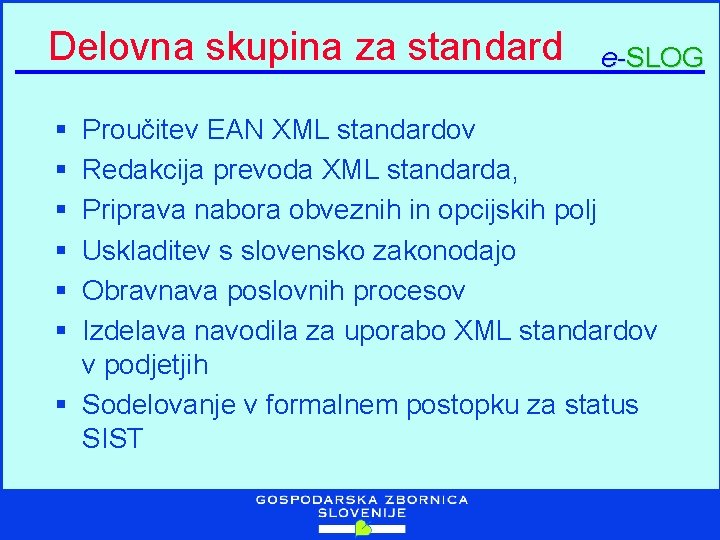 Delovna skupina za standard

e-SLOG

- Proučitev EAN XML standardov
- Redakcija prevoda XML standarda,
- Priprava nabora obveznih in opcijskih polj
- Uskladitev s slovensko zakonodajo
- Obravnava poslovnih procesov
- Izdelava navodila za uporabo XML standardov v podjetjih
- Sodelovanje v formalnem postopku za status SIST

GOSPODARSKA ZBORNICA
SLOVENIJE